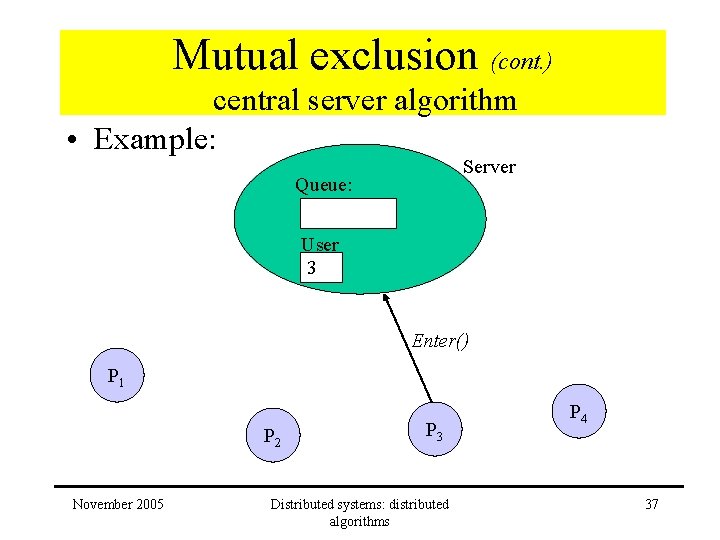 Mutual exclusion (cont.)
central server algorithm

• Example:

Server

Queue:

User
3

Enter()

$P_1$

$P_2$

$P_3$

$P_4$

November 2005

Distributed systems: distributed algorithms

37